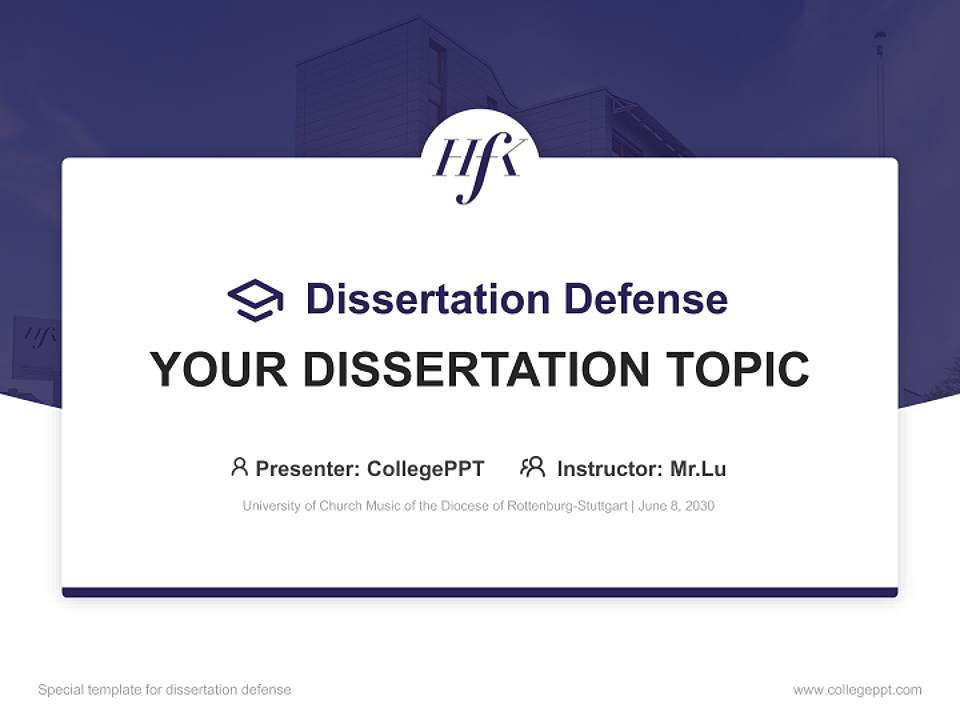 HfK

Dissertation Defense

YOUR DISSERTATION TOPIC

Presenter: CollegePPT Instructor: Mr.Lu

University of Church Music of the Diocese of Rottenburg-Stuttgart | June 8, 2030

Special template for dissertation defense

www.collegeppt.com